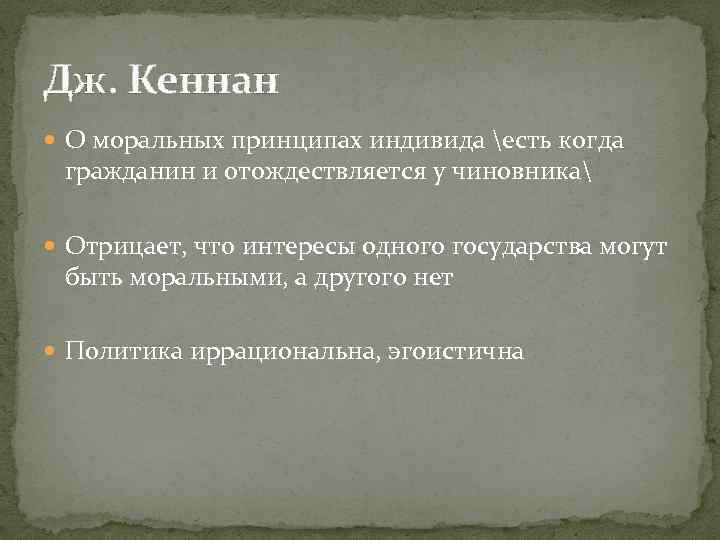 Дж. Кеннан

О моральных принципах индивида \есть когда гражданин и отождествляется у чиновника\

Отрицает, что интересы одного государства могут быть моральными, а другого нет

Политика иррациональна, эгоистична